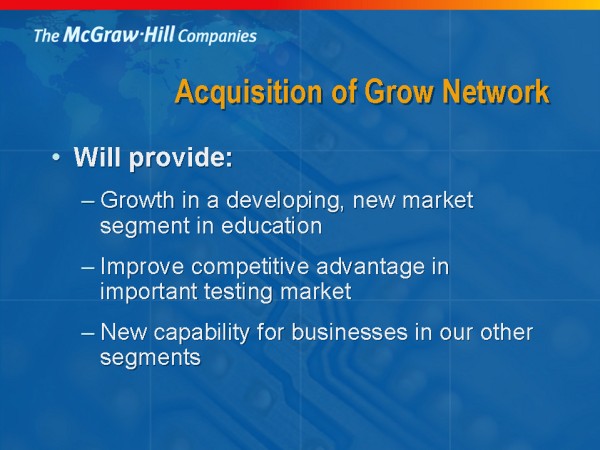 The McGraw·Hill Companies

Acquisition of Grow Network

• Will provide:

– Growth in a developing, new market segment in education

– Improve competitive advantage in important testing market

– New capability for businesses in our other segments